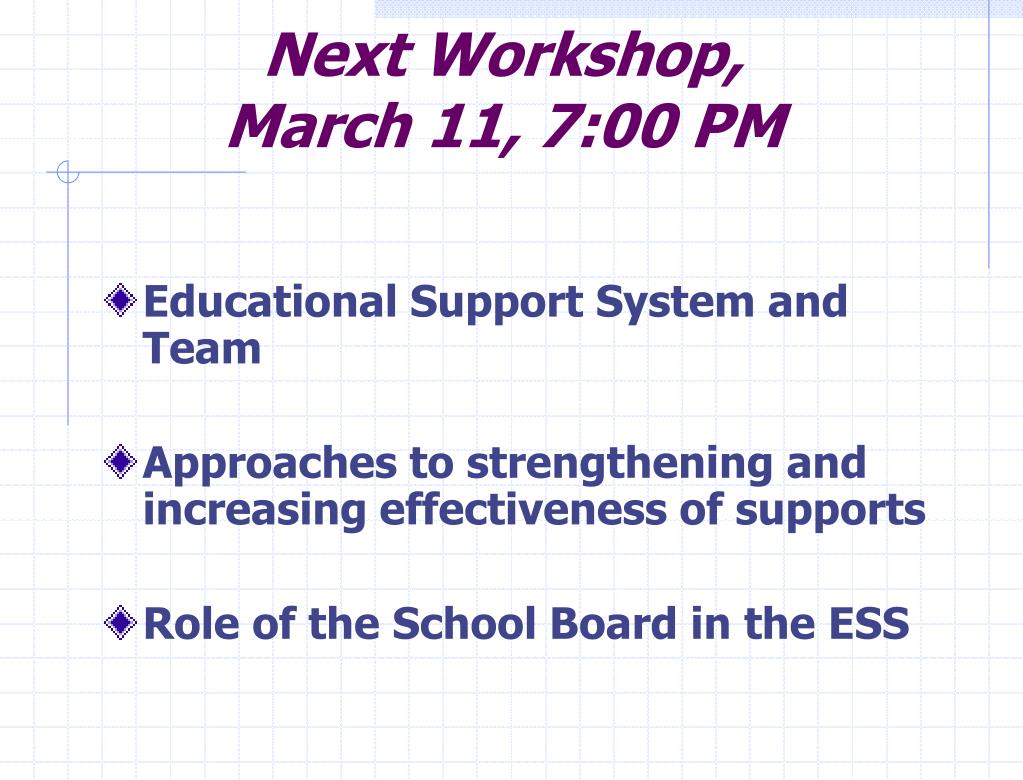 Next Workshop,
March 11, 7:00 PM

Educational Support System and Team

Approaches to strengthening and increasing effectiveness of supports

Role of the School Board in the ESS